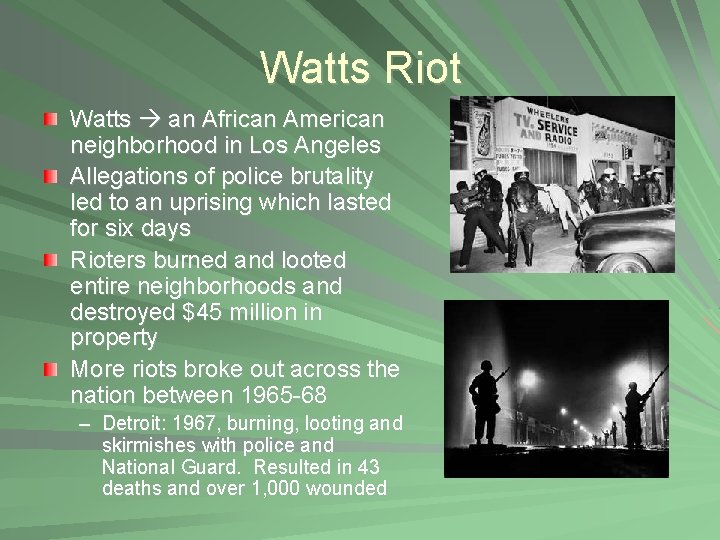 Watts Riot

Watts → an African American neighborhood in Los Angeles

Allegations of police brutality led to an uprising which lasted for six days

Rioters burned and looted entire neighborhoods and destroyed $45 million in property

More riots broke out across the nation between 1965-68

– Detroit: 1967, burning, looting and skirmishes with police and National Guard. Resulted in 43 deaths and over 1,000 wounded

WHEELERS TV. SERVICE AND RADIO